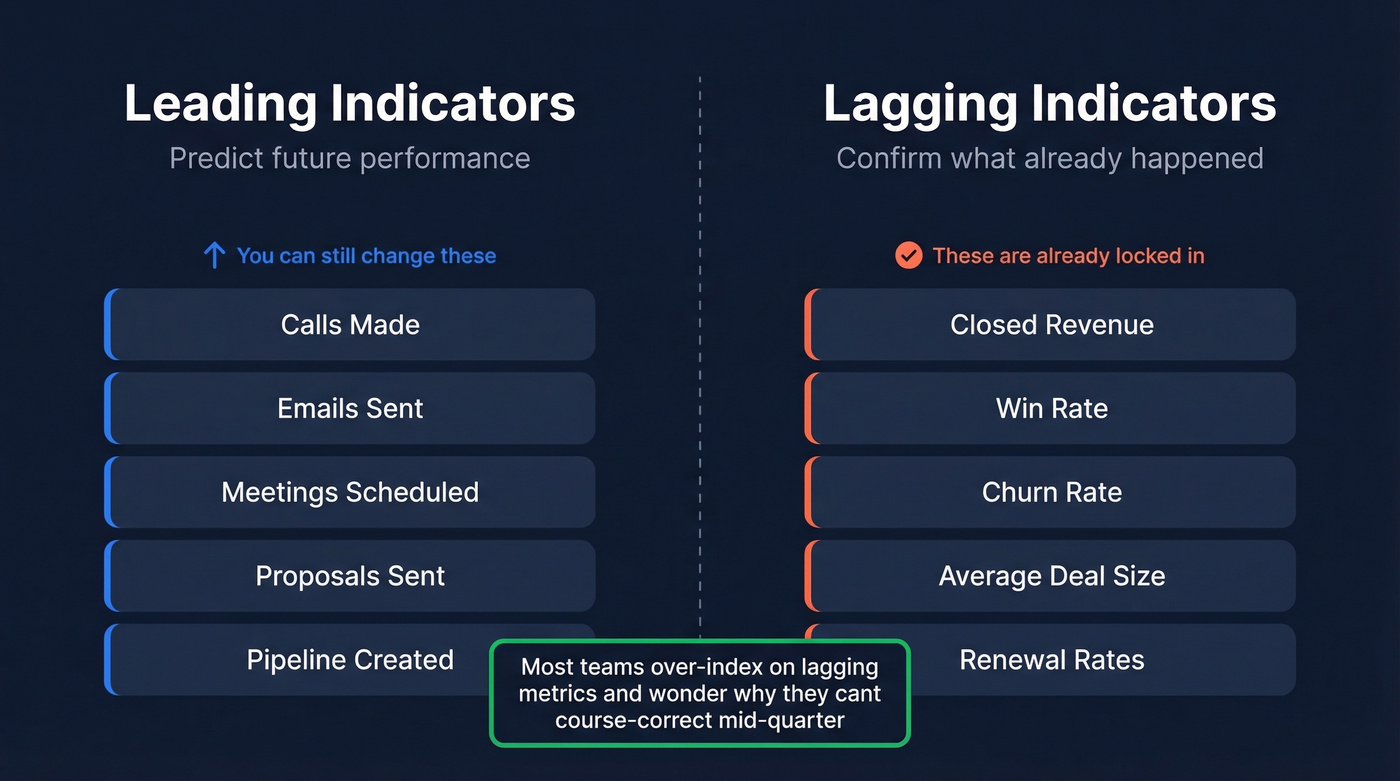 Leading Indicators
Predict future performance

You can still change these

Calls Made

Emails Sent

Meetings Scheduled

Proposals Sent

Pipeline Created

Lagging Indicators
Confirm what already happened

These are already locked in

Closed Revenue

Win Rate

Churn Rate

Average Deal Size

Renewal Rates

Most teams over-index on lagging metrics and wonder why they cant course-correct mid-quarter